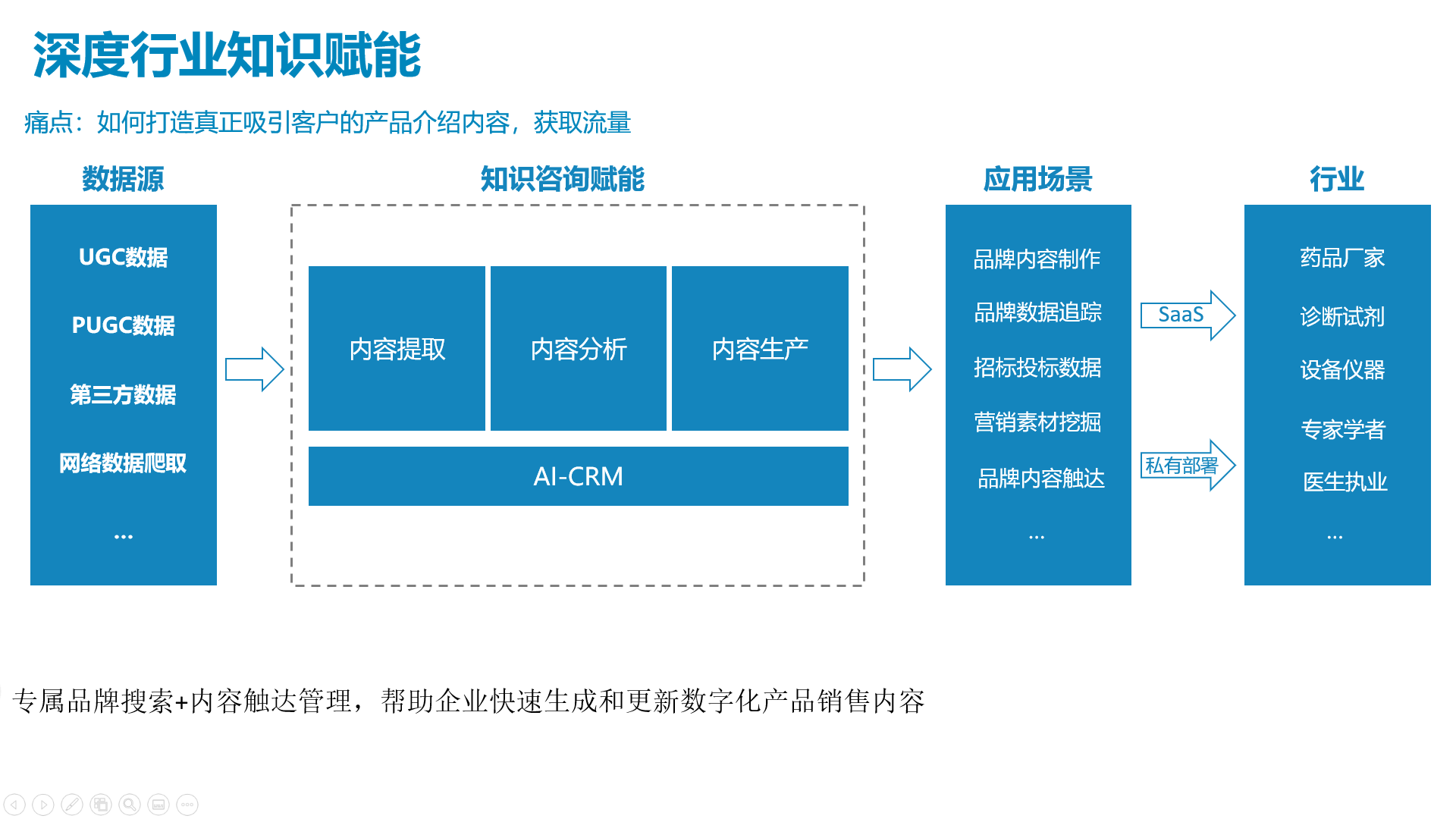 深度行业知识赋能

痛点：如何打造真正吸引客户的产品介绍内容，获取流量

数据源

UGC数据

PUGC数据

第三方数据

网络数据爬取

...

知识咨询赋能

内容提取

内容分析

内容生产

AI-CRM

应用场景

品牌内容制作

品牌数据追踪

招标投标数据

营销素材挖掘

品牌内容触达

...

SaaS

私有部署

行业

药品厂家

诊断试剂

设备仪器

专家学者

医生执业

...

专属品牌搜索+内容触达管理，帮助企业快速生成和更新数字化产品销售内容